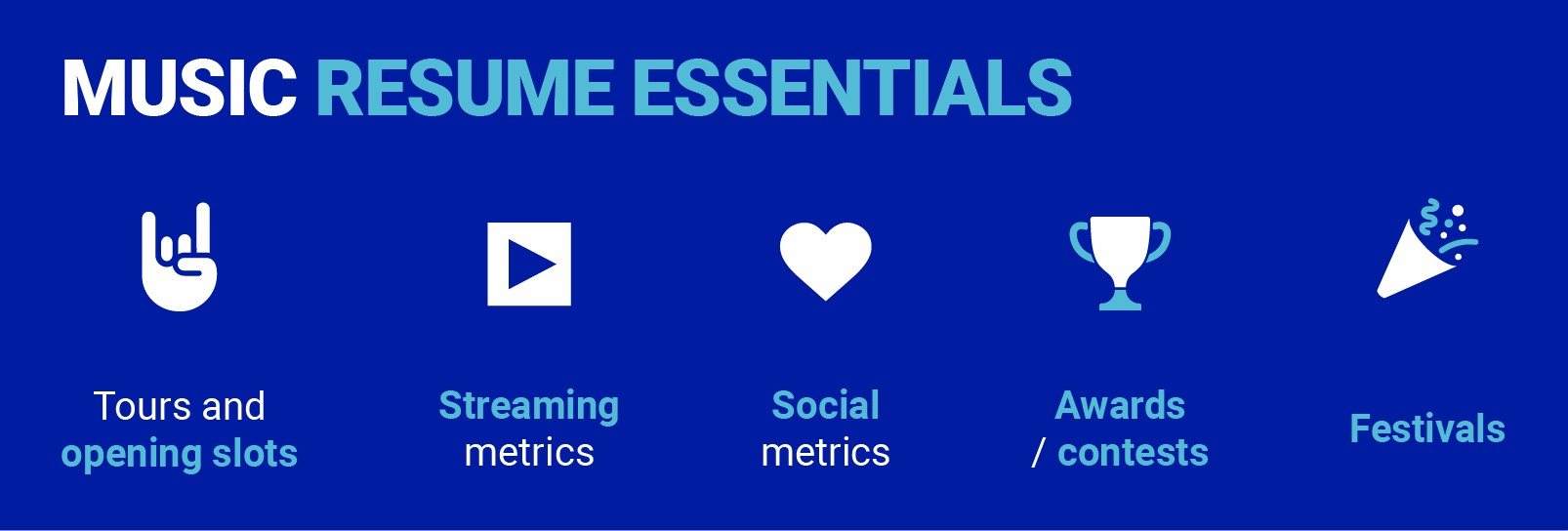 MUSIC RESUME ESSENTIALS

Tours and opening slots

Streaming metrics

Social metrics

Awards / contests

Festivals